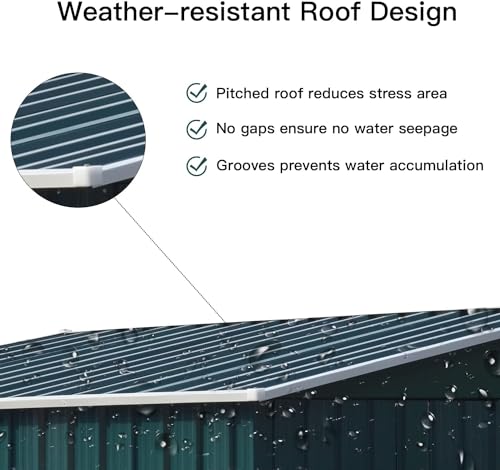 Weather–resistant Roof Design

Pitched roof reduces stress area

No gaps ensure no water seepage

Grooves prevents water accumulation